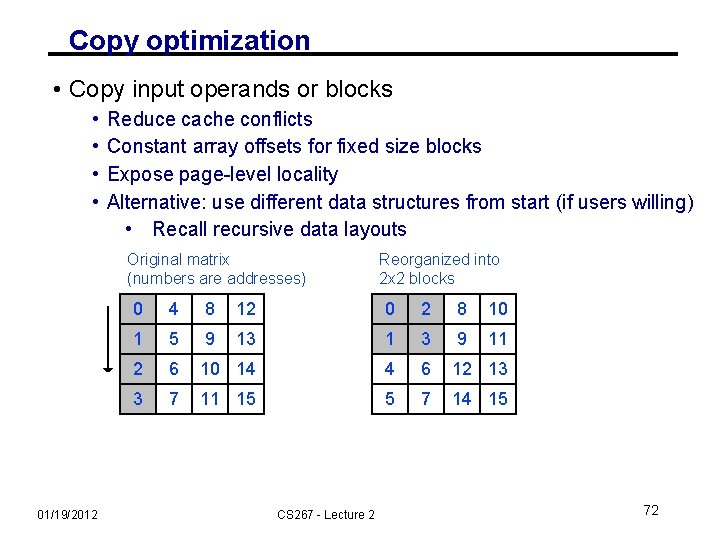 Copy optimization

• Copy input operands or blocks
  • Reduce cache conflicts
  • Constant array offsets for fixed size blocks
  • Expose page-level locality
  • Alternative: use different data structures from start (if users willing)
    • Recall recursive data layouts

Original matrix (numbers are addresses)

| 0 | 4 | 8 | 12 |
|---|---|---|---|
| 1 | 5 | 9 | 13 |
| 2 | 6 | 10 | 14 |
| 3 | 7 | 11 | 15 |

Reorganized into 2x2 blocks

| 0 | 2 | 8 | 10 |
|---|---|---|---|
| 1 | 3 | 9 | 11 |
| 4 | 6 | 12 | 13 |
| 5 | 7 | 14 | 15 |

01/19/2012 CS267 - Lecture 2 72